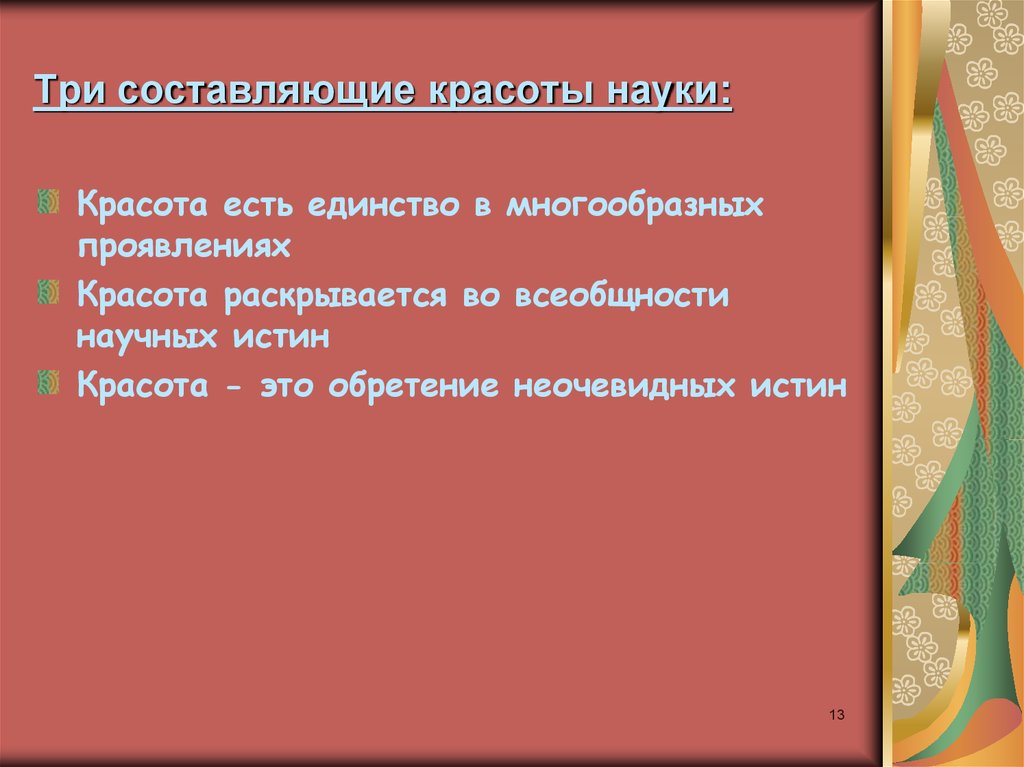 Три составляющие красоты науки:

Красота есть единство в многообразных проявлениях

Красота раскрывается во всеобщности научных истин

Красота - это обретение неочевидных истин

13